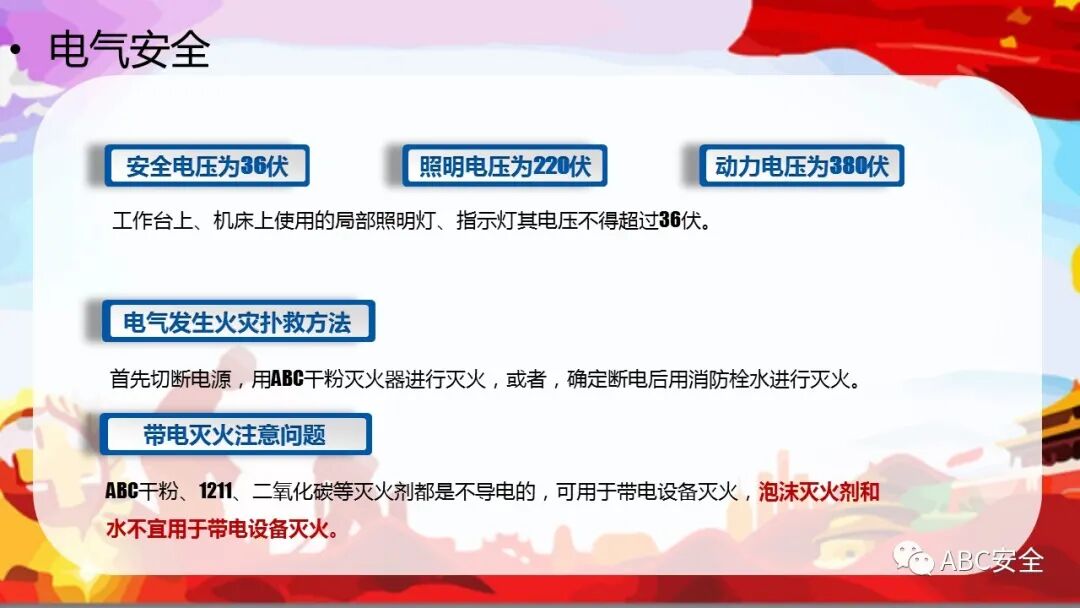 • 电气安全

安全电压为36伏

照明电压为220伏

动力电压为380伏

工作台上、机床上使用的局部照明灯、指示灯其电压不得超过36伏。

电气发生火灾扑救方法

首先切断电源，用ABC干粉灭火器进行灭火，或者，确定断电后用消防栓水进行灭火。

带电灭火注意问题

ABC干粉、1211、二氧化碳等灭火剂都是不导电的，可用于带电设备灭火，泡沫灭火剂和水不宜用于带电设备灭火。

ABC安全